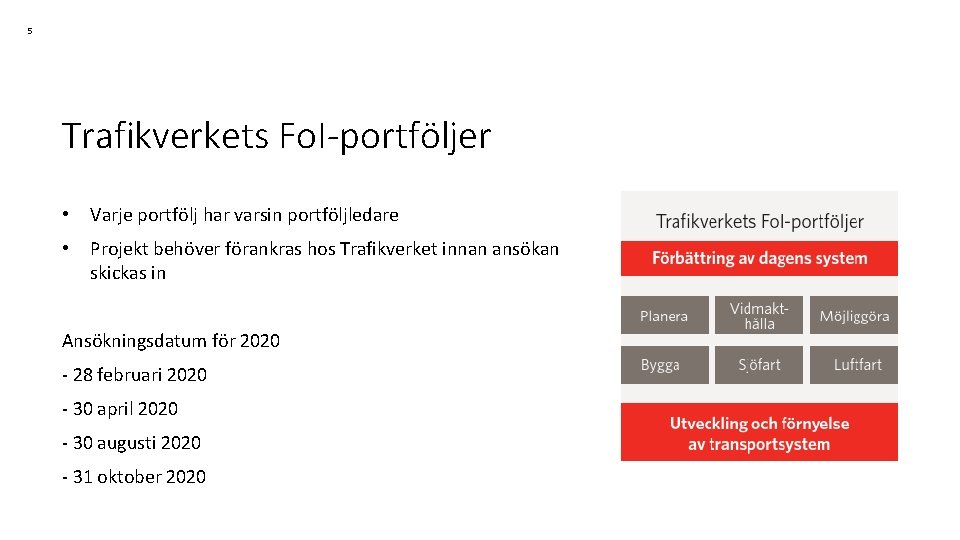 5

Trafikverkets FoI-portföljer

• Varje portfölj har varsin portföljledare

• Projekt behöver förankras hos Trafikverket innan ansökan skickas in

Ansökningsdatum för 2020

- 28 februari 2020

- 30 april 2020

- 30 augusti 2020

- 31 oktober 2020

Trafikverkets FoI-portföljer

Förbättring av dagens system

Planera

Vidmakthålla

Möjliggöra

Bygga

Sjöfart

Luftfart

Utveckling och förnyelse av transportsystem